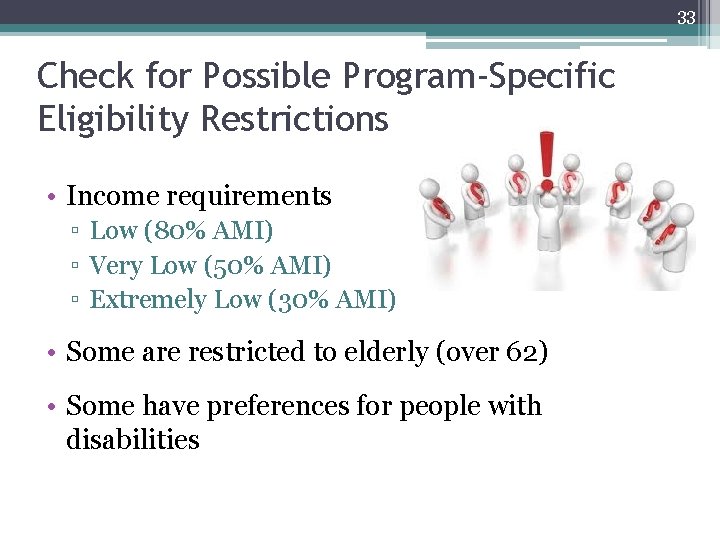 33

Check for Possible Program-Specific Eligibility Restrictions

• Income requirements
▫ Low (80% AMI)
▫ Very Low (50% AMI)
▫ Extremely Low (30% AMI)

• Some are restricted to elderly (over 62)

• Some have preferences for people with disabilities